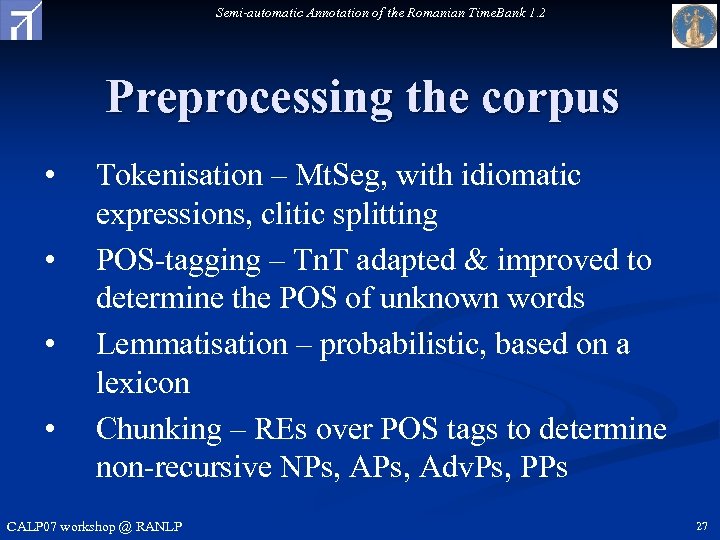 Semi-automatic Annotation of the Romanian TimeBank 1.2

Preprocessing the corpus

• Tokenisation – MtSeg, with idiomatic expressions, clitic splitting

• POS-tagging – TnT adapted & improved to determine the POS of unknown words

• Lemmatisation – probabilistic, based on a lexicon

• Chunking – REs over POS tags to determine non-recursive NPs, APs, AdvPs, PPs

CALP07 workshop @ RANLP

27